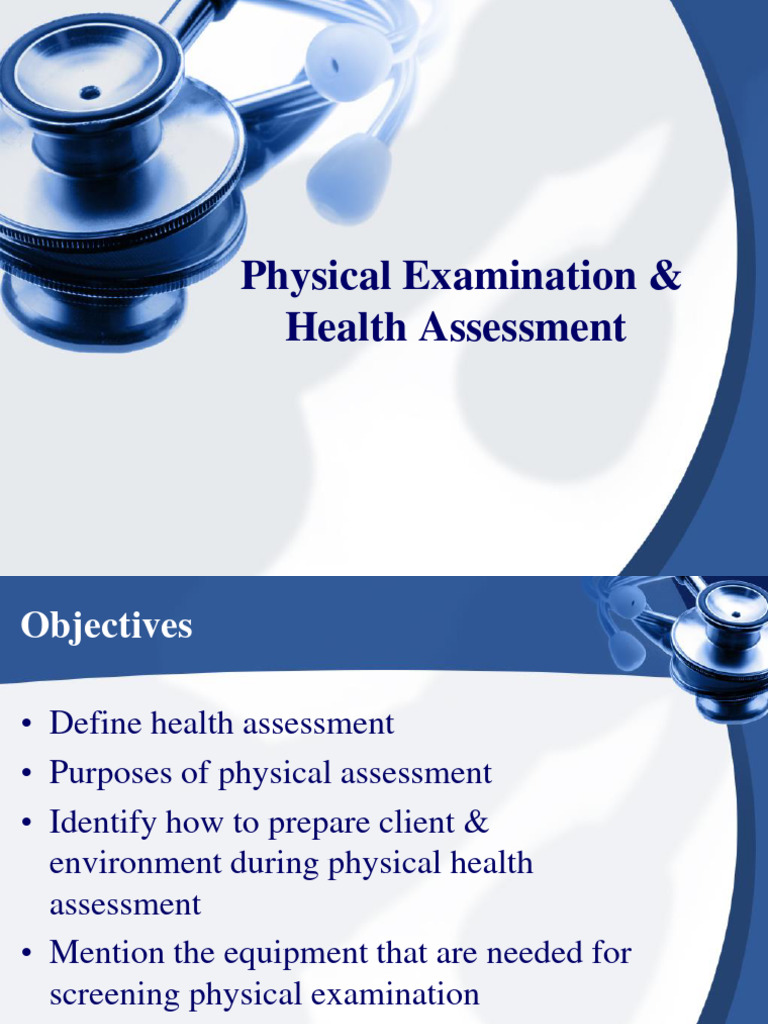 Physical Examination & Health Assessment

Objectives

• Define health assessment
• Purposes of physical assessment
• Identify how to prepare client & environment during physical health assessment
• Mention the equipment that are needed for screening physical examination